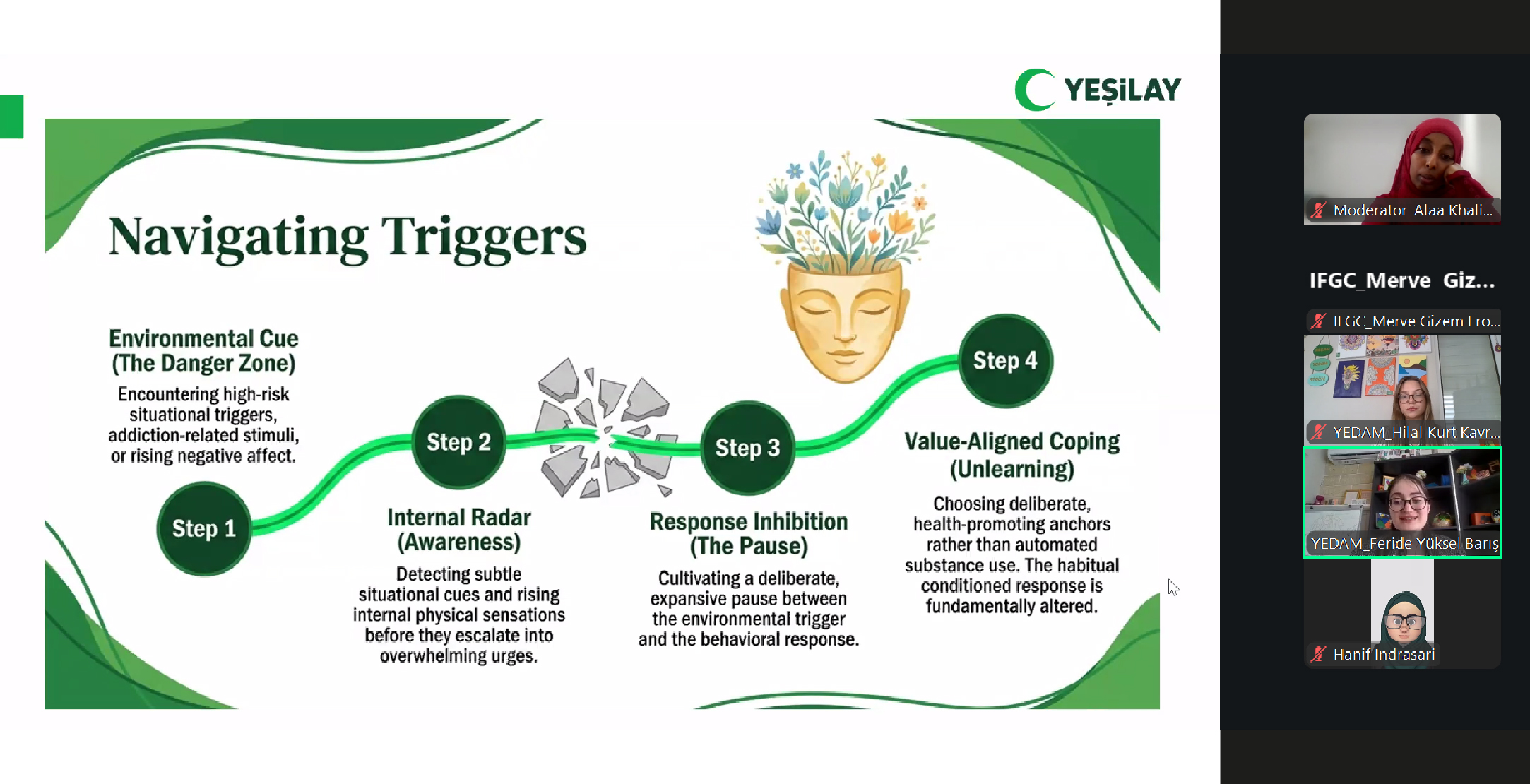 YEŞİLAY

Navigating Triggers

Environmental Cue (The Danger Zone)
Encountering high-risk situational triggers, addiction-related stimuli, or rising negative affect.

Step 1

Step 2

Internal Radar (Awareness)
Detecting subtle situational cues and rising internal physical sensations before they escalate into overwhelming urges.

Step 3

Response Inhibition (The Pause)
Cultivating a deliberate, expansive pause between the environmental trigger and the behavioral response.

Step 4

Value-Aligned Coping (Unlearning)
Choosing deliberate, health-promoting anchors rather than automated substance use. The habitual conditioned response is fundamentally altered.

Moderator_Alaa Khali...

IFGC_Merve Giz...

IFGC_Merve Gizem Ero...

YEDAM_Hilal Kurt Kavr...

YEDAM_Feride Yüksel Barış

Hanif Indrasari